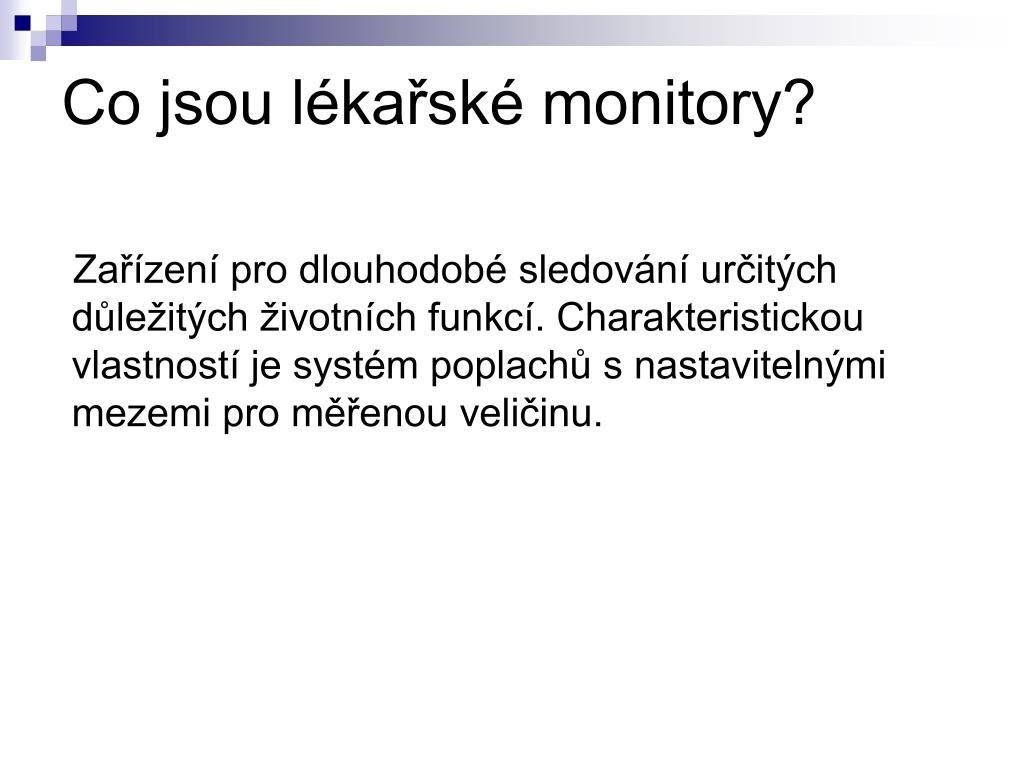 Co jsou lékařské monitory?

Zařízení pro dlouhodobé sledování určitých důležitých životních funkcí. Charakteristickou vlastností je systém poplachů s nastavitelnými mezemi pro měřenou veličinu.